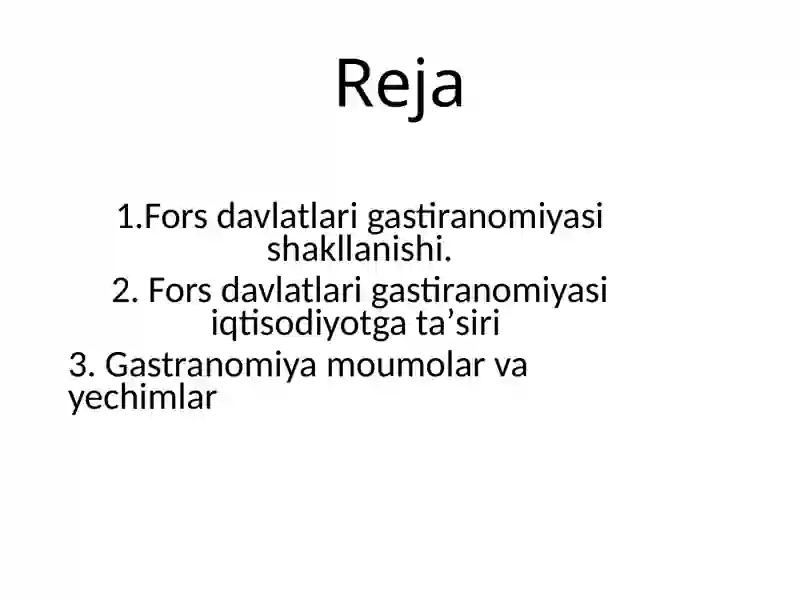 Reja

1.Fors davlatlari gastiranomiyasi shakllanishi.

2. Fors davlatlari gastiranomiyasi iqtisodiyotga ta’siri

3. Gastranomiya moumolar va yechimlar